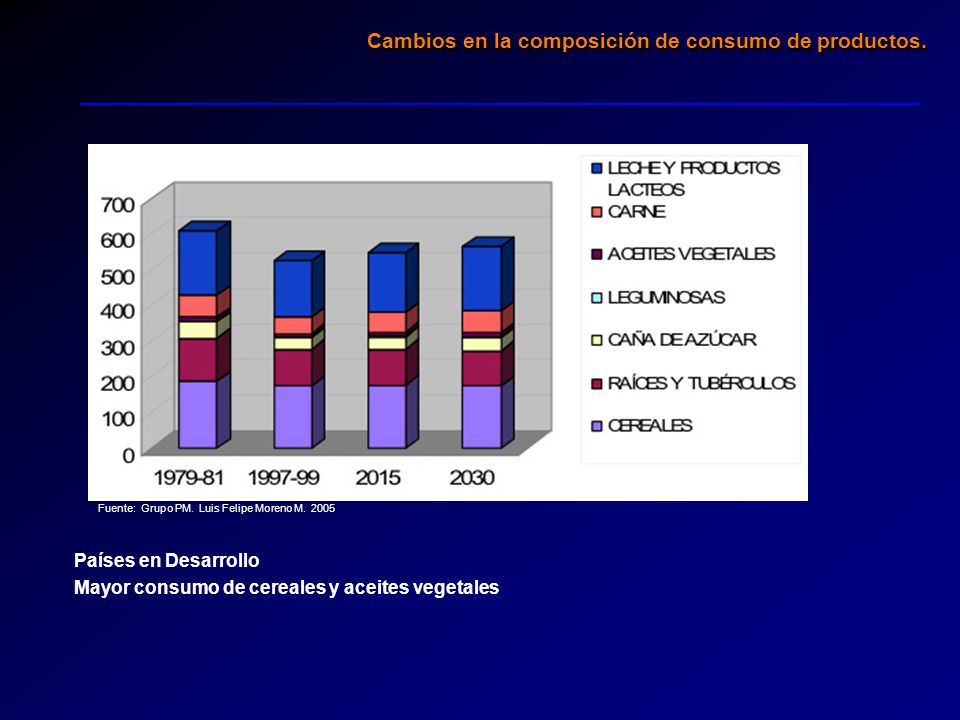 Cambios en la composición de consumo de productos.

700
600
500
400
300
200
100
0

1979-81
1997-99
2015
2030

LECHE Y PRODUCTOS LACTEOS
CARNE
ACEITES VEGETALES
LEGUMINOSAS
CAÑA DE AZÚCAR
RAÍCES Y TUBÉRCULOS
CEREALES

Fuente: Grupo PM. Luis Felipe Moreno M. 2005

Países en Desarrollo
Mayor consumo de cereales y aceites vegetales